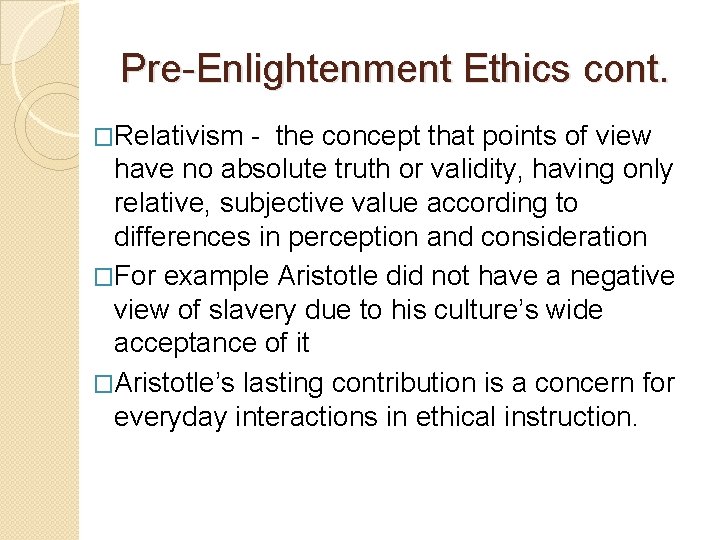 Pre-Enlightenment Ethics cont.

□Relativism - the concept that points of view have no absolute truth or validity, having only relative, subjective value according to differences in perception and consideration

□For example Aristotle did not have a negative view of slavery due to his culture's wide acceptance of it

□Aristotle's lasting contribution is a concern for everyday interactions in ethical instruction.